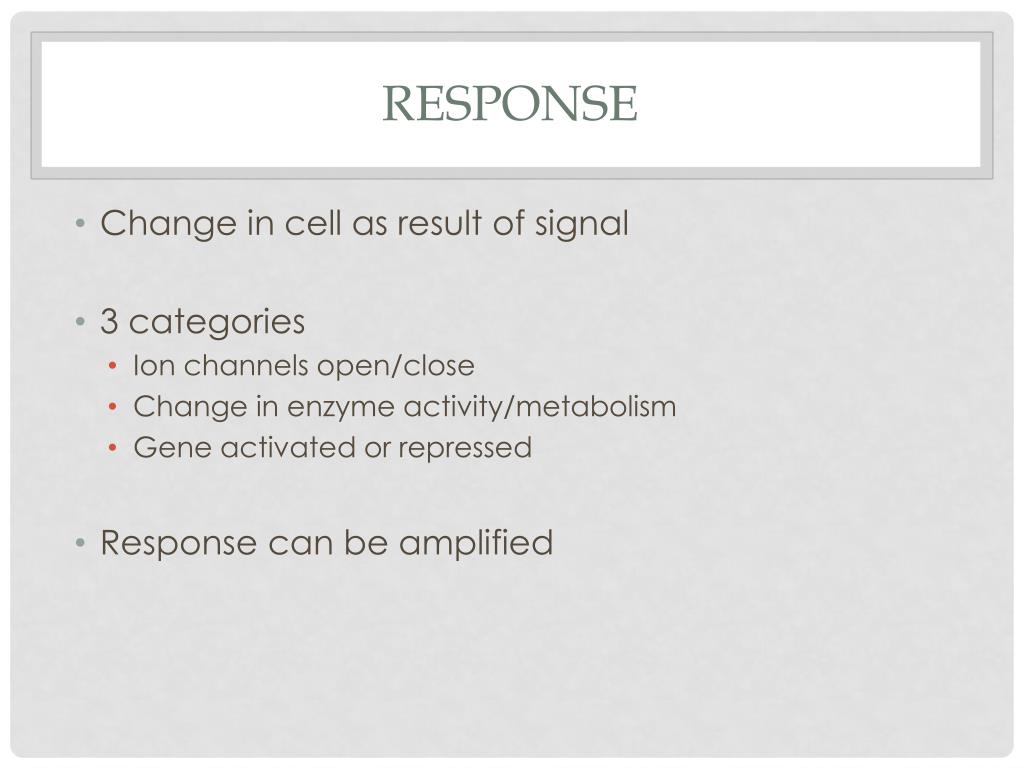 RESPONSE

• Change in cell as result of signal

• 3 categories
  • Ion channels open/close
  • Change in enzyme activity/metabolism
  • Gene activated or repressed

• Response can be amplified